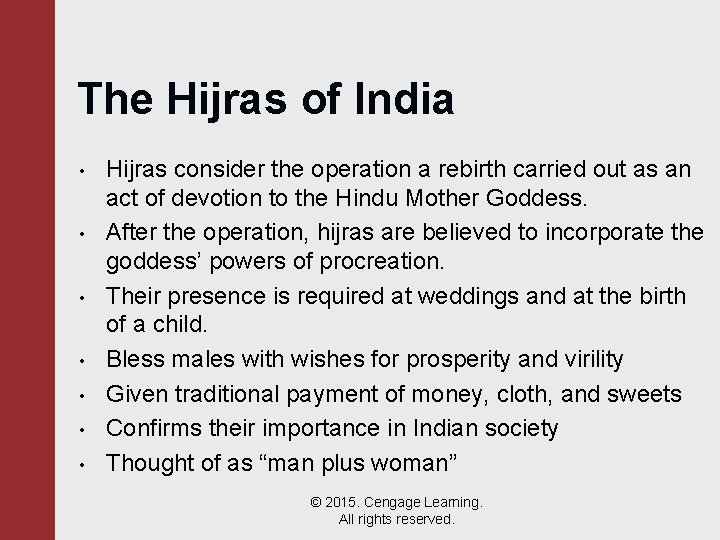 The Hijras of India

• Hijras consider the operation a rebirth carried out as an act of devotion to the Hindu Mother Goddess.
• After the operation, hijras are believed to incorporate the goddess' powers of procreation.
• Their presence is required at weddings and at the birth of a child.
• Bless males with wishes for prosperity and virility
• Given traditional payment of money, cloth, and sweets
• Confirms their importance in Indian society
• Thought of as "man plus woman"

© 2015. Cengage Learning. All rights reserved.